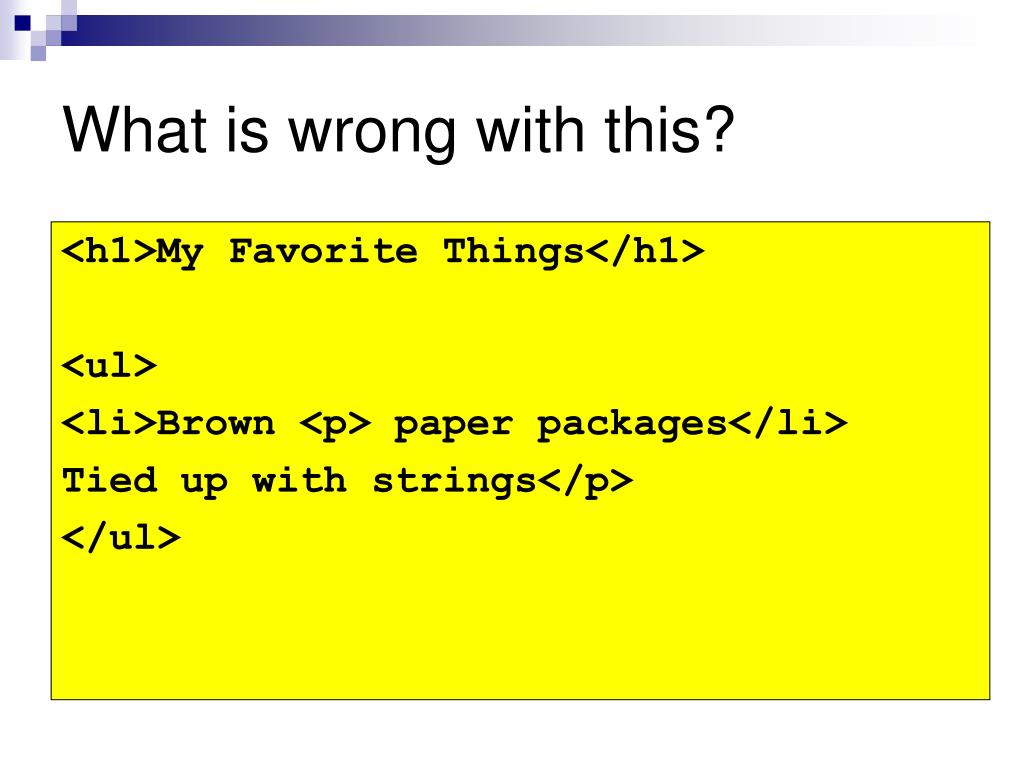 What is wrong with this?

<h1>My Favorite Things</h1>

<ul>
<li>Brown <p> paper packages</li>
Tied up with strings</p>
</ul>